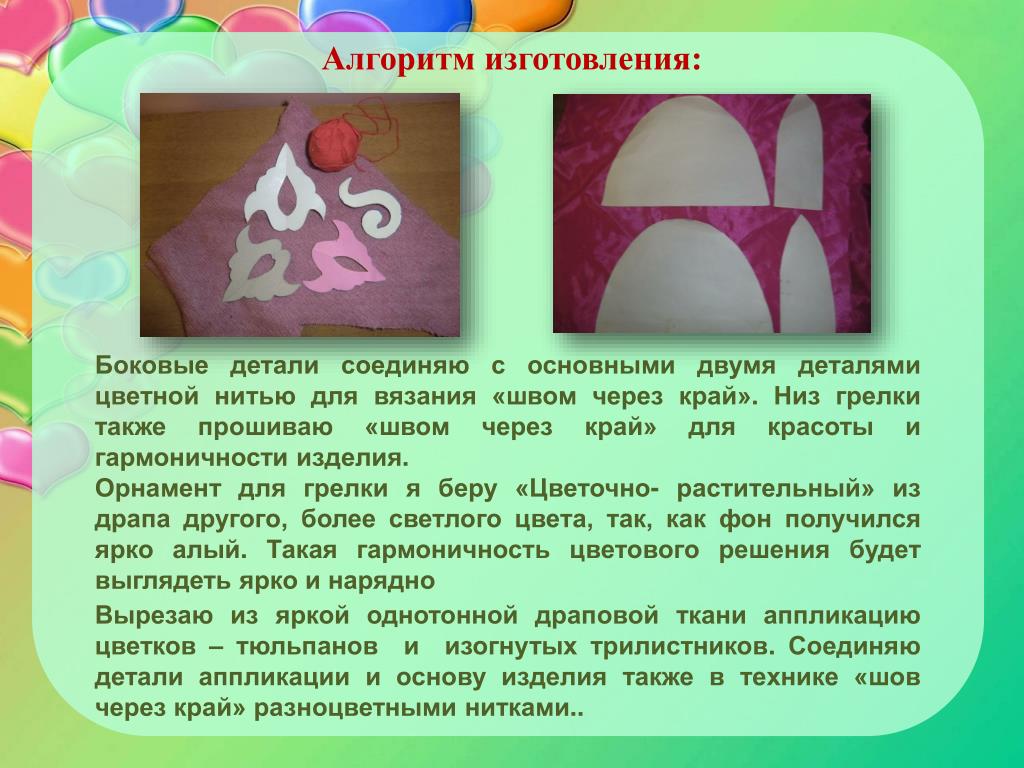 Алгоритм изготовления:

Боковые детали соединяю с основными двумя деталями цветной нитью для вязания «швом через край». Низ грелки также прошиваю «швом через край» для красоты и гармоничности изделия.
Орнамент для грелки я беру «Цветочно- растительный» из драпа другого, более светлого цвета, так, как фон получился ярко алый. Такая гармоничность цветового решения будет выглядеть ярко и нарядно

Вырезаю из яркой однотонной драповой ткани аппликацию цветков – тюльпанов и изогнутых трилистников. Соединяю детали аппликации и основу изделия также в технике «шов через край» разноцветными нитками..